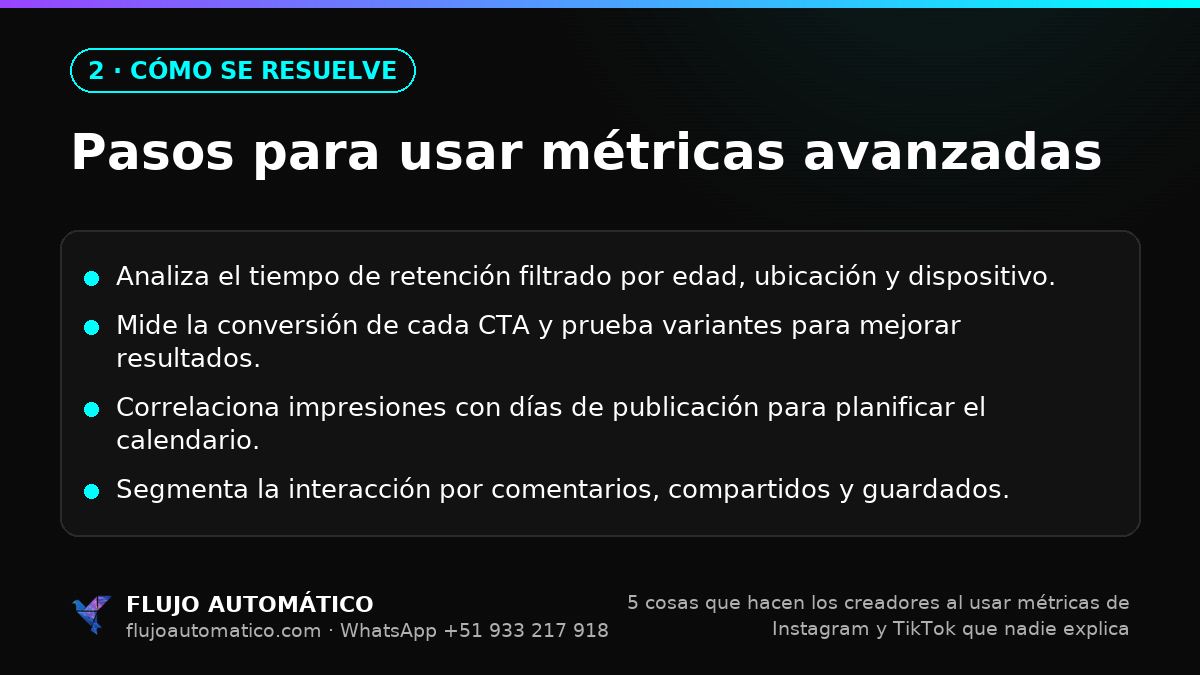 2 · CÓMO SE RESUELVE

Pasos para usar métricas avanzadas

• Analiza el tiempo de retención filtrado por edad, ubicación y dispositivo.
• Mide la conversión de cada CTA y prueba variantes para mejorar resultados.
• Correlaciona impresiones con días de publicación para planificar el calendario.
• Segmenta la interacción por comentarios, compartidos y guardados.

FLUJO AUTOMÁTICO
flujoautomatico.com · WhatsApp +51 933 217 918

5 cosas que hacen los creadores al usar métricas de Instagram y TikTok que nadie explica